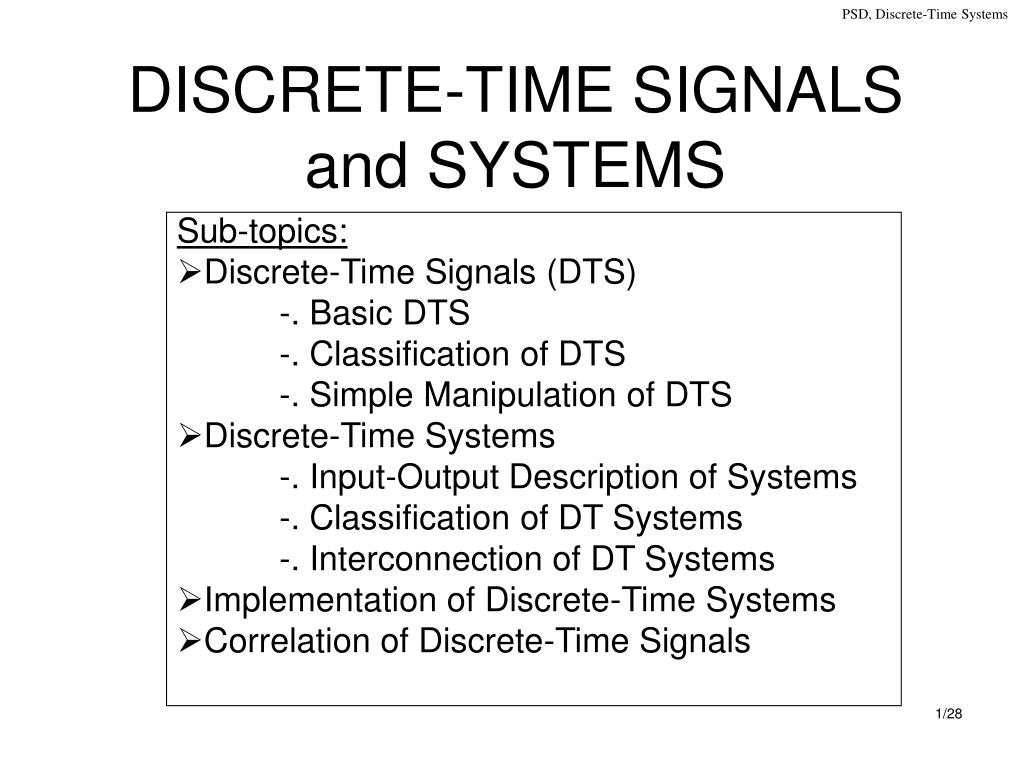 PSD, Discrete-Time Systems

DISCRETE-TIME SIGNALS and SYSTEMS

Sub-topics:
➢Discrete-Time Signals (DTS)
-. Basic DTS
-. Classification of DTS
-. Simple Manipulation of DTS
➢Discrete-Time Systems
-. Input-Output Description of Systems
-. Classification of DT Systems
-. Interconnection of DT Systems
➢Implementation of Discrete-Time Systems
➢Correlation of Discrete-Time Signals

1/28